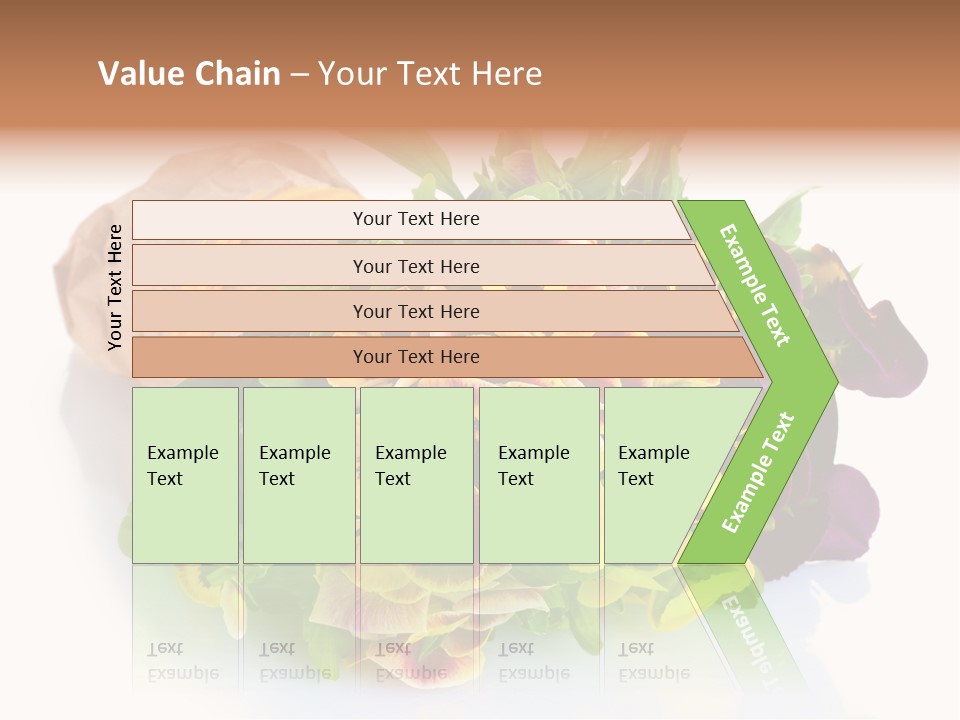 Value Chain – Your Text Here

Your Text Here

Your Text Here

Your Text Here

Your Text Here

Your Text Here

Example Text

Example Text

Example Text

Example Text

Example Text

Example Text

Example Text